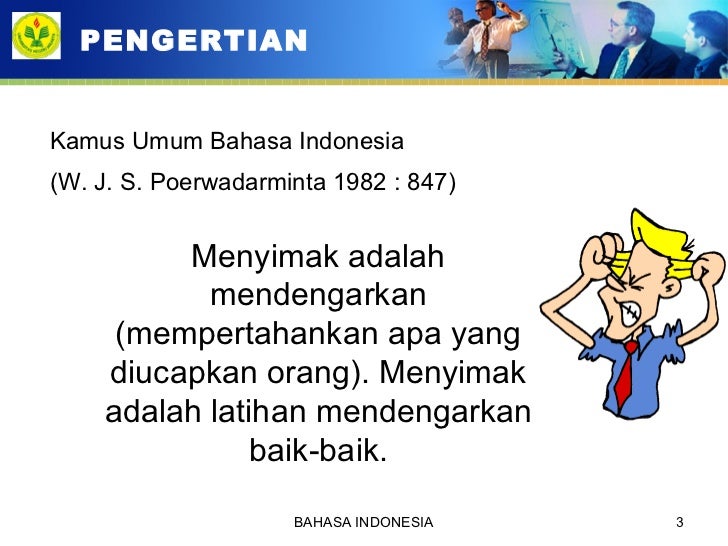 PENGERTIAN

Kamus Umum Bahasa Indonesia

(W. J. S. Poerwadarminta 1982 : 847)

Menyimak adalah mendengarkan (mempertahankan apa yang diucapkan orang). Menyimak adalah latihan mendengarkan baik-baik.

BAHASA INDONESIA

3